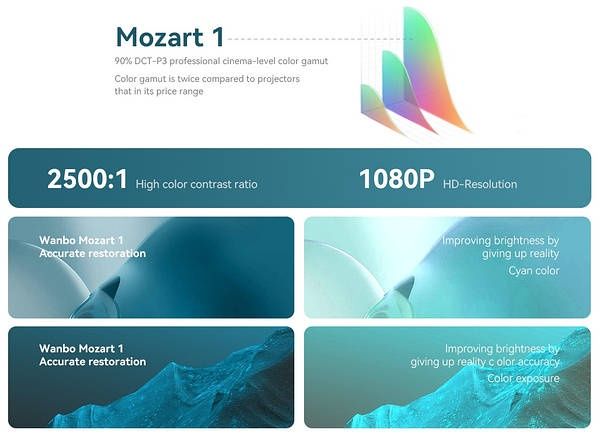 Mozart 1

90% DCT-P3 professional cinema-level color gamut

Color gamut is twice compared to projectors that in its price range

2500:1 High color contrast ratio

1080P HD-Resolution

Wanbo Mozart 1
Accurate restoration

Improving brightness by giving up reality
Cyan color

Wanbo Mozart 1
Accurate restoration

Improving brightness by giving up reality c olor accuracy
Color exposure